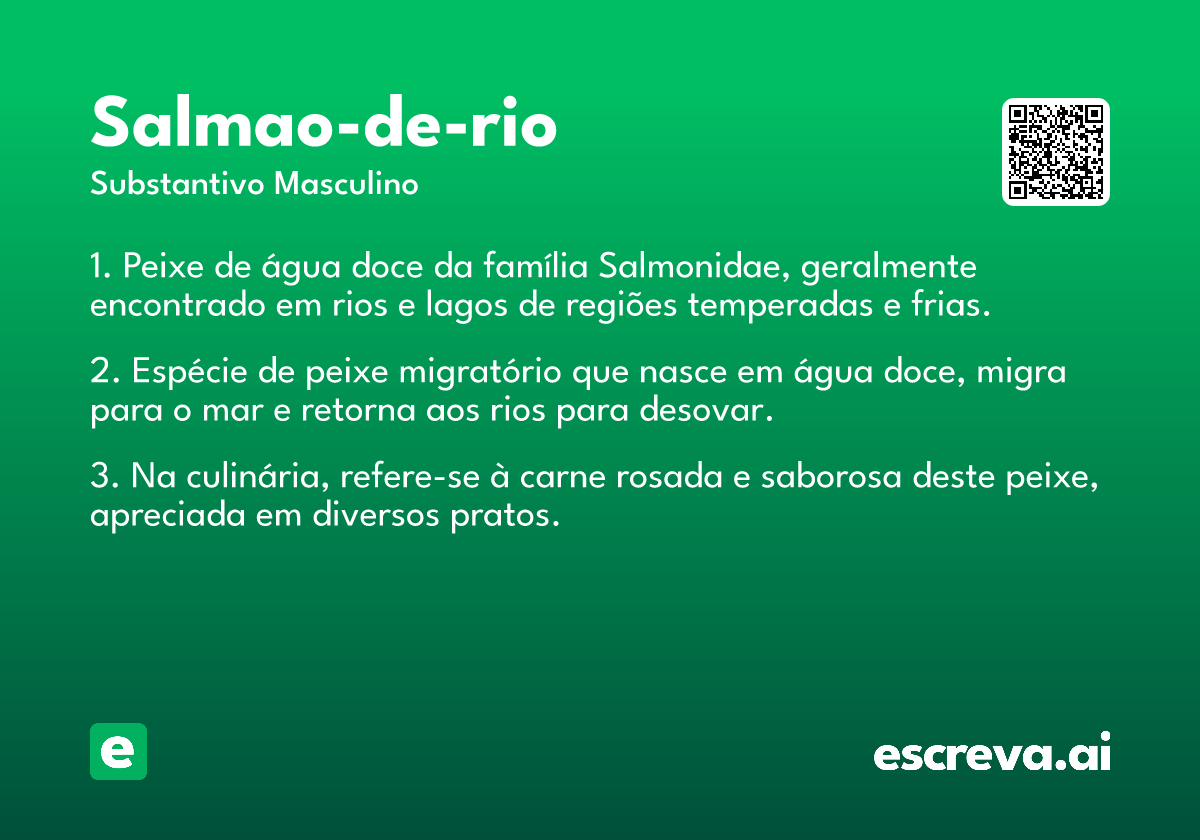 Salmao-de-rio
Substantivo Masculino

1. Peixe de água doce da família Salmonidae, geralmente encontrado em rios e lagos de regiões temperadas e frias.

2. Espécie de peixe migratório que nasce em água doce, migra para o mar e retorna aos rios para desovar.

3. Na culinária, refere-se à carne rosada e saborosa deste peixe, apreciada em diversos pratos.

e

escreva.ai